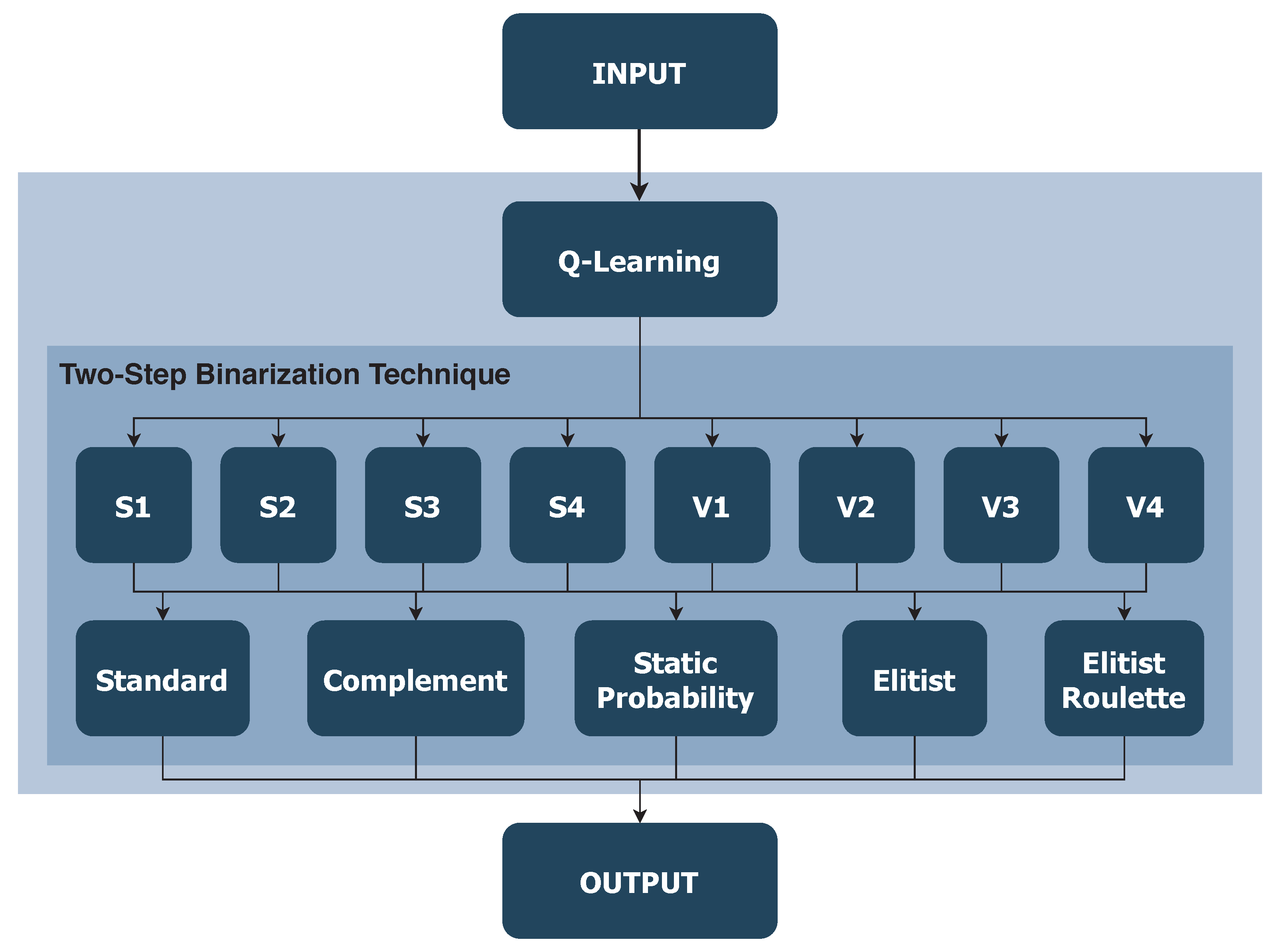 INPUT

Q-Learning

Two-Step Binarization Technique

S1

S2

S3

S4

V1

V2

V3

V4

Standard

Complement

Static Probability

Elitist

Elitist Roulette

OUTPUT